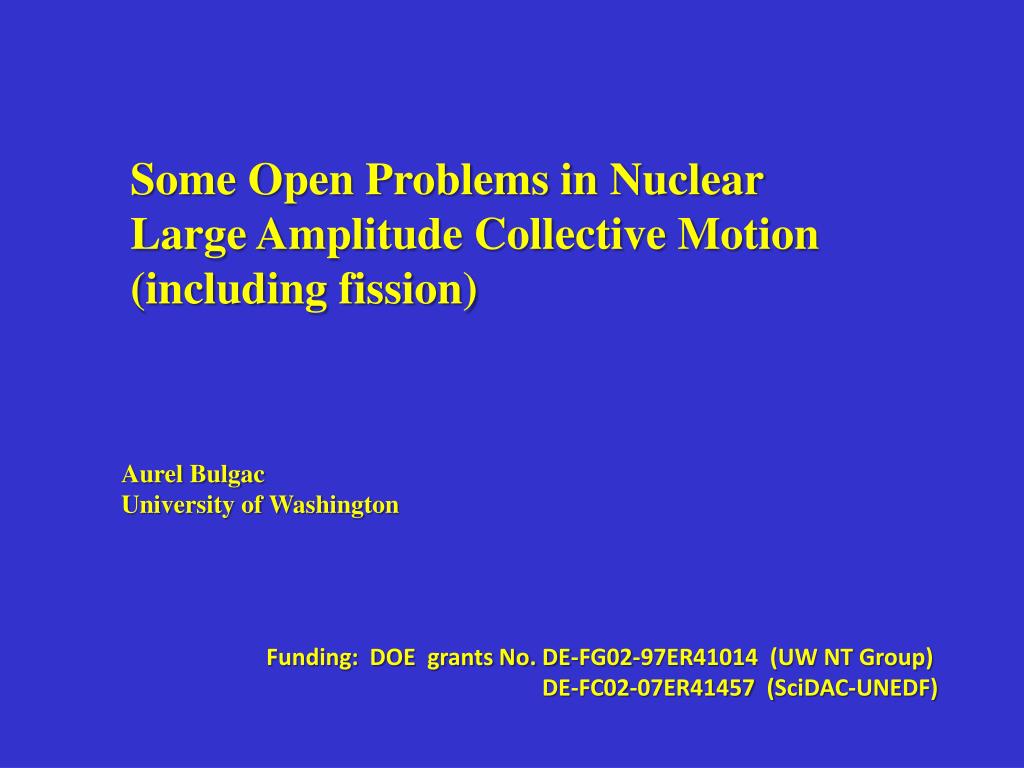 Some Open Problems in Nuclear Large Amplitude Collective Motion (including fission)

Aurel Bulgac
University of Washington

Funding: DOE grants No. DE-FG02-97ER41014 (UW NT Group)
DE-FC02-07ER41457 (SciDAC-UNEDF)